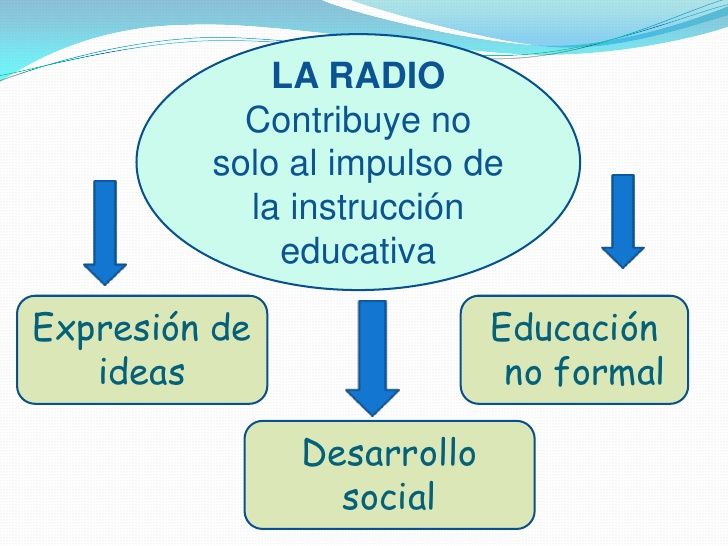 LA RADIO
Contribuye no solo al impulso de la instrucción educativa

Expresión de ideas

Desarrollo social

Educación no formal